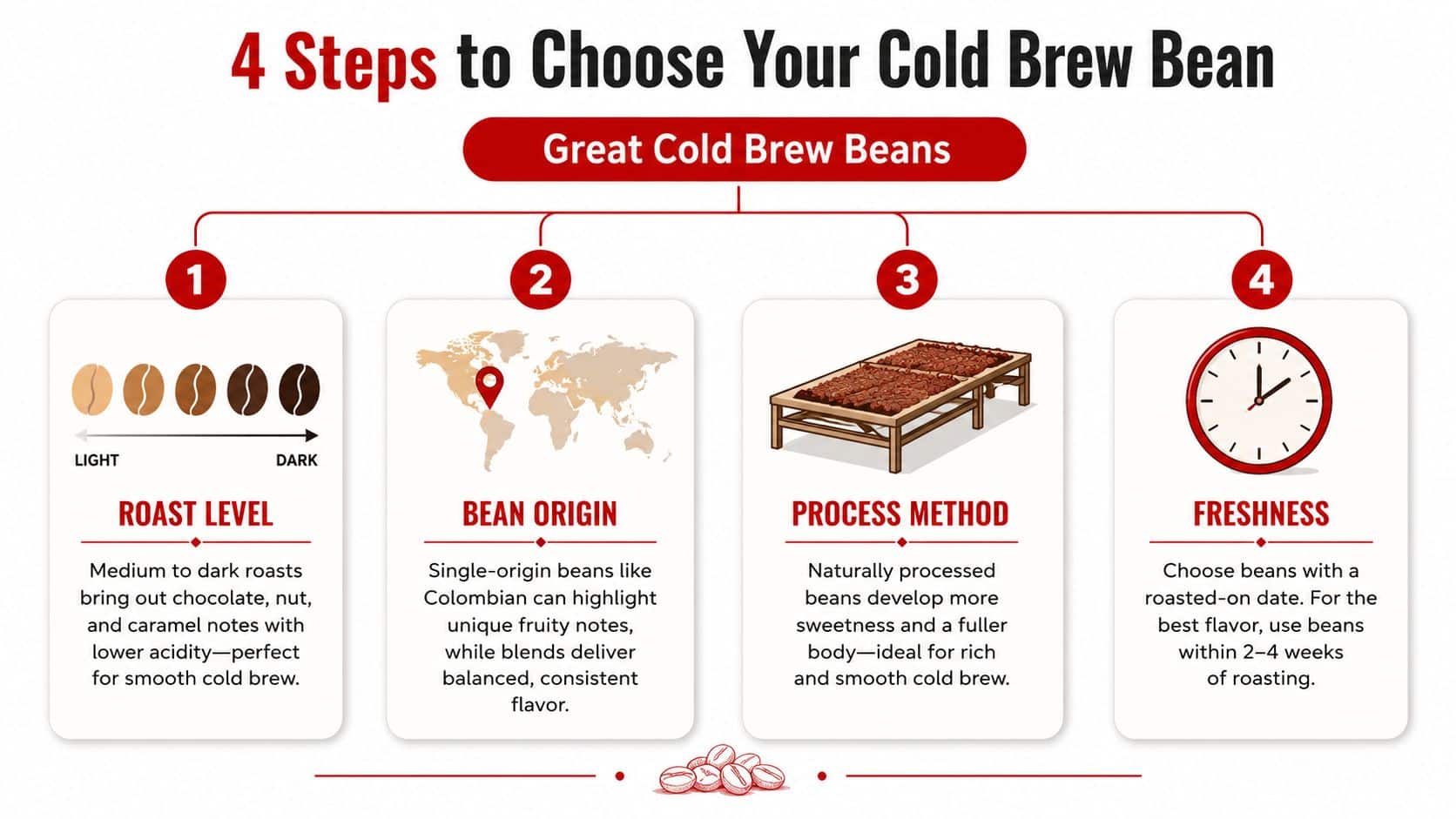 4 Steps to Choose Your Cold Brew Bean

Great Cold Brew Beans

1

LIGHT DARK

ROAST LEVEL

Medium to dark roasts bring out chocolate, nut, and caramel notes with lower acidity—perfect for smooth cold brew.

2

BEAN ORIGIN

Single-origin beans like Colombian can highlight unique fruity notes, while blends deliver balanced, consistent flavor.

3

PROCESS METHOD

Naturally processed beans develop more sweetness and a fuller body—ideal for rich and smooth cold brew.

4

FRESHNESS

Choose beans with a roasted-on date. For the best flavor, use beans within 2–4 weeks of roasting.